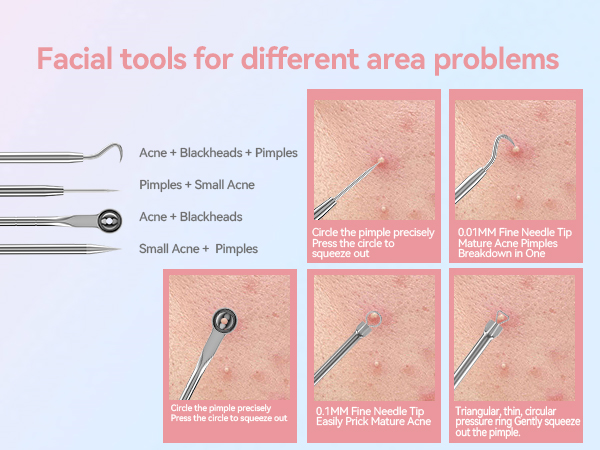 Facial tools for different area problems

Acne + Blackheads + Pimples

Pimples + Small Acne

Acne + Blackheads

Small Acne +  Pimples

Circle the pimple precisely
Press the circle to squeeze out

0.01MM Fine Needle Tip
Mature Acne Pimples
Breakdown in One

Circle the pimple precisely
Press the circle to squeeze out

0.1MM Fine Needle Tip
Easily Prick Mature Acne

Triangular, thin, circular pressure ring Gently squeeze out the pimple.